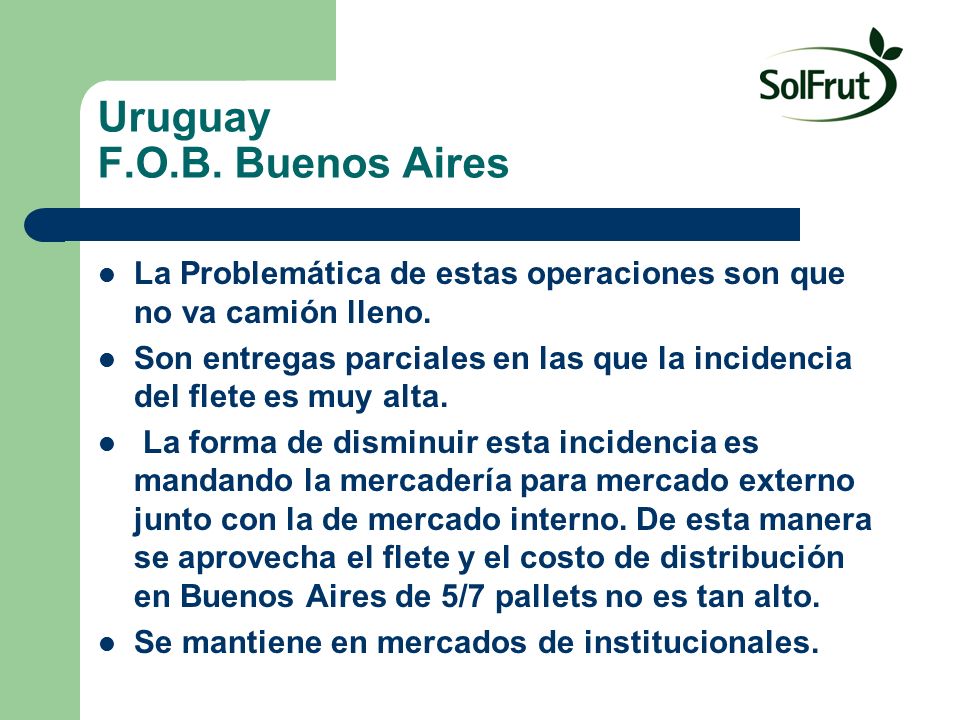 SolFrut

Uruguay
F.O.B. Buenos Aires

- La Problemática de estas operaciones son que no va camión lleno.
- Son entregas parciales en las que la incidencia del flete es muy alta.
- La forma de disminuir esta incidencia es mandando la mercadería para mercado externo junto con la de mercado interno. De esta manera se aprovecha el flete y el costo de distribución en Buenos Aires de 5/7 pallets no es tan alto.
- Se mantiene en mercados de institucionales.